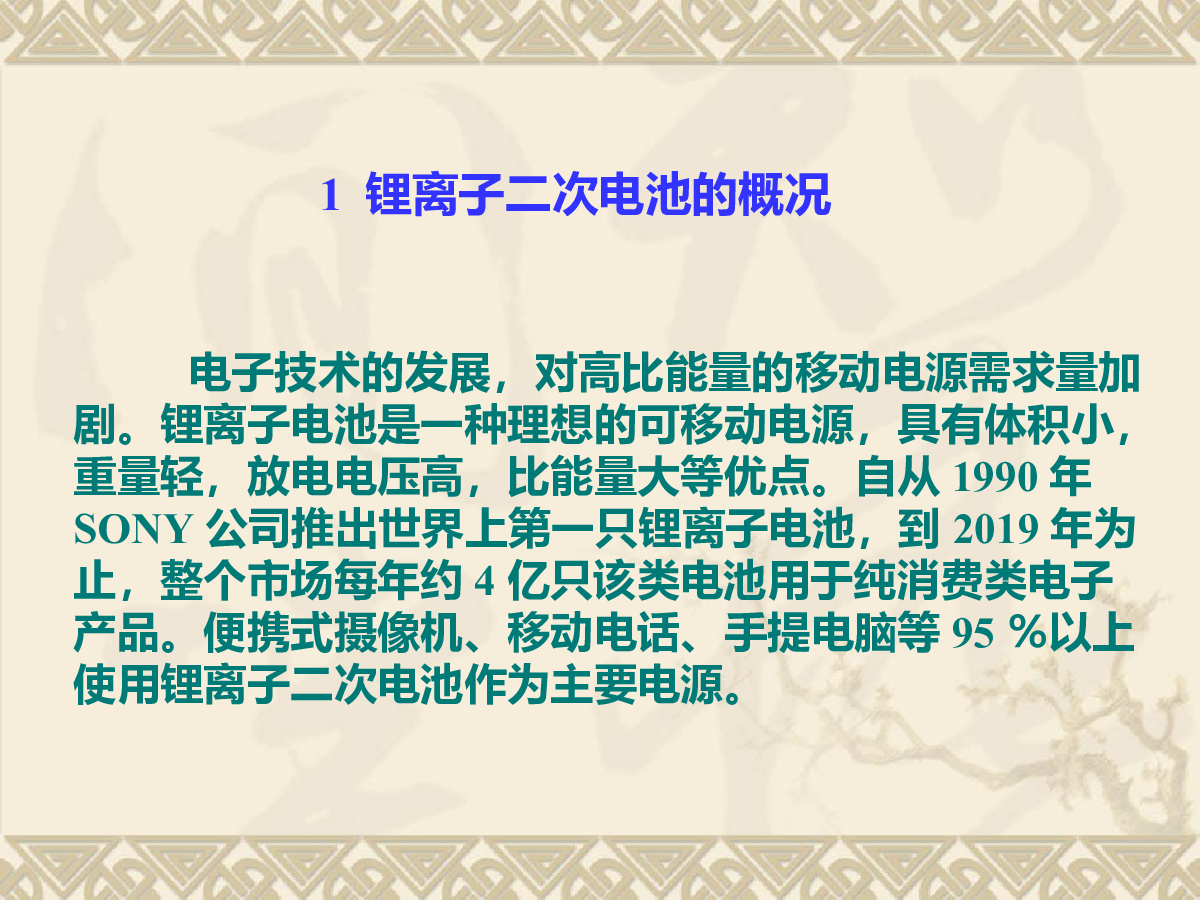 1 锂离子二次电池的概况

电子技术的发展，对高比能量的移动电源需求量加剧。锂离子电池是一种理想的可移动电源，具有体积小，重量轻，放电电压高，比能量大等优点。自从 1990 年 SONY 公司推出世界上第一只锂离子电池，到 2019 年为止，整个市场每年约 4 亿只该类电池用于纯消费类电子产品。便携式摄像机、移动电话、手提电脑等 95 %以上使用锂离子二次电池作为主要电源。